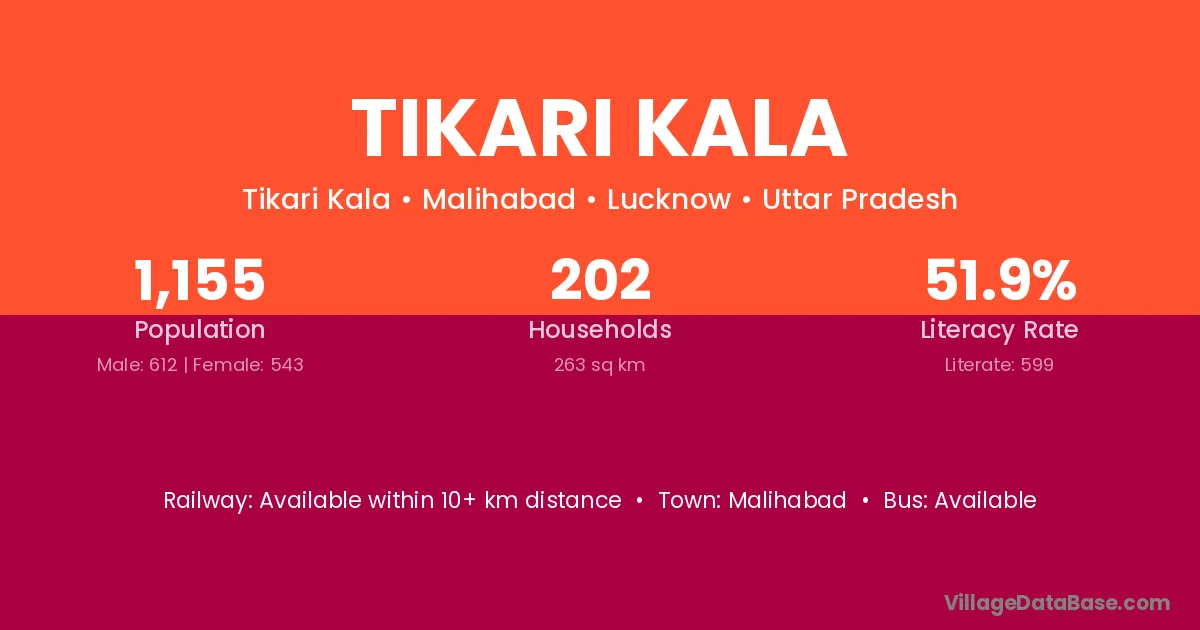 TIKARI KALA

Tikari Kala • Malihabad • Lucknow • Uttar Pradesh

1,155
Population
Male: 612 | Female: 543

202
Households
263 sq km

51.9%
Literacy Rate
Literate: 599

Railway: Available within 10+ km distance • Town: Malihabad • Bus: Available

VillageDataBase.com